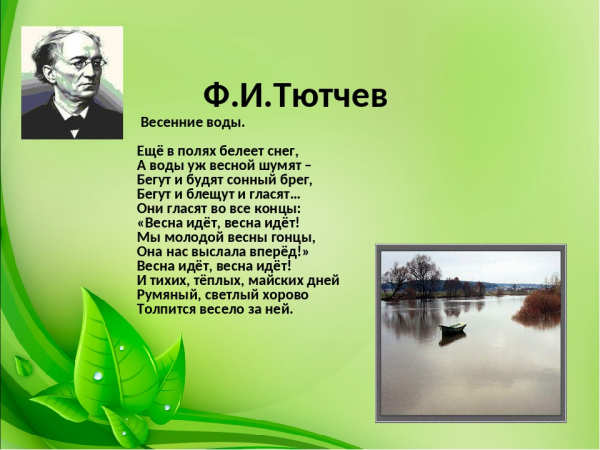 Ф.И.Тютчев

Весенние воды.

Ещё в полях белеет снег,
А воды уж весной шумят –
Бегут и будят сонный брег,
Бегут и блещут и гласят...
Они гласят во все концы:
«Весна идёт, весна идёт!
Мы молодой весны гонцы,
Она нас выслала вперёд!»
Весна идёт, весна идёт!
И тихих, тёплых, майских дней
Румяный, светлый хорово
Толпится весело за ней.